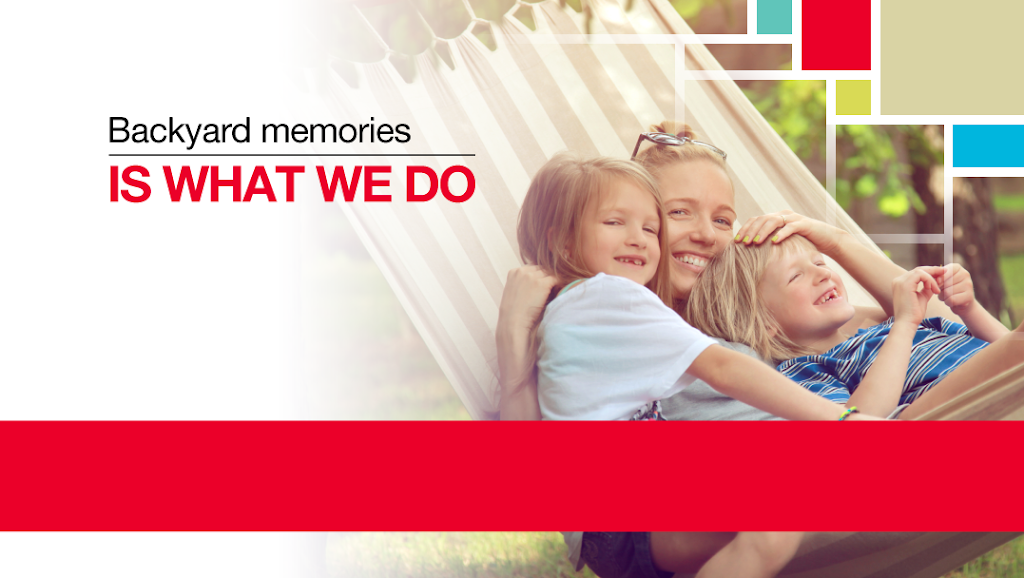 Backyard memories
IS WHAT WE DO